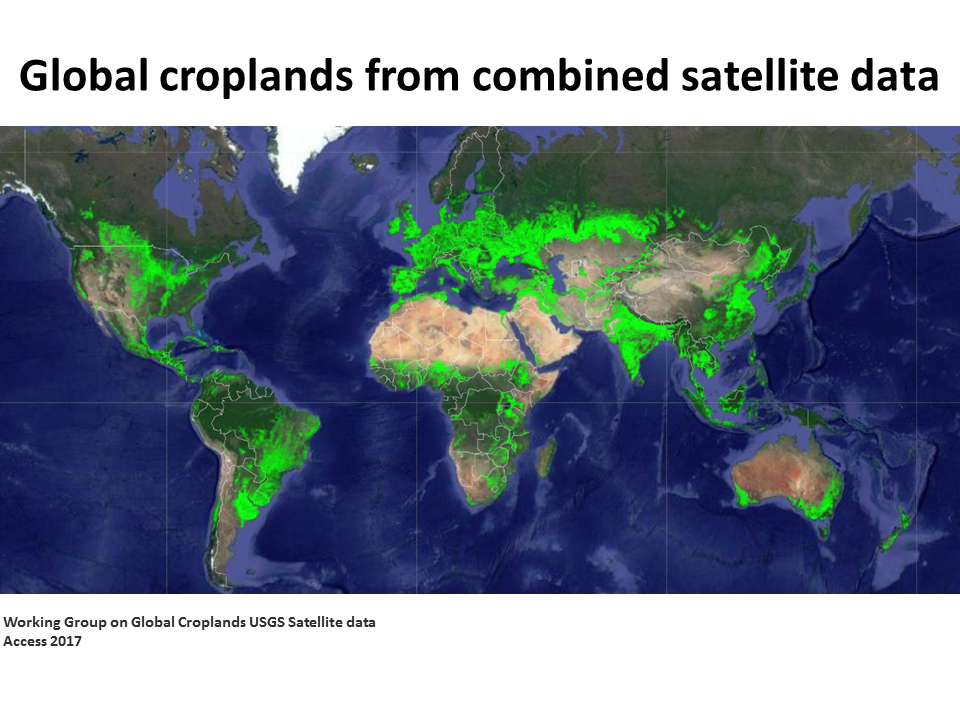 Global croplands from combined satellite data

Working Group on Global Croplands USGS Satellite data
Access 2017